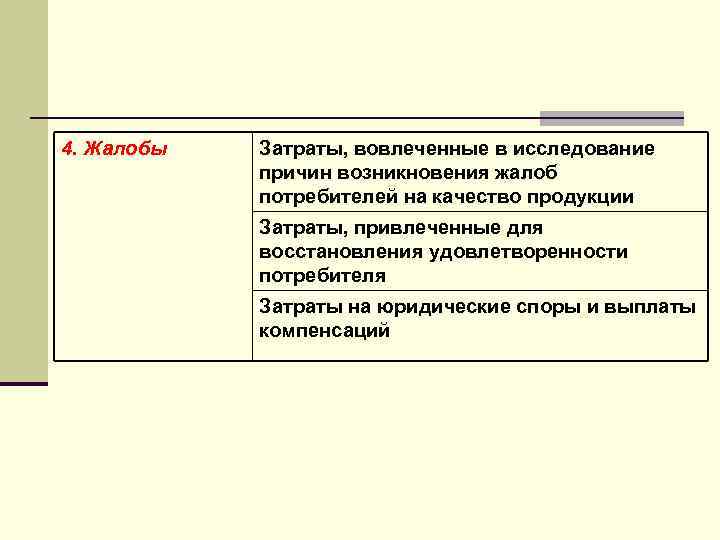 | 4. Жалобы | Затраты, вовлеченные в исследование причин возникновения жалоб потребителей на качество продукции |
|---|---|
| | Затраты, привлеченные для восстановления удовлетворенности потребителя |
| | Затраты на юридические споры и выплаты компенсаций |